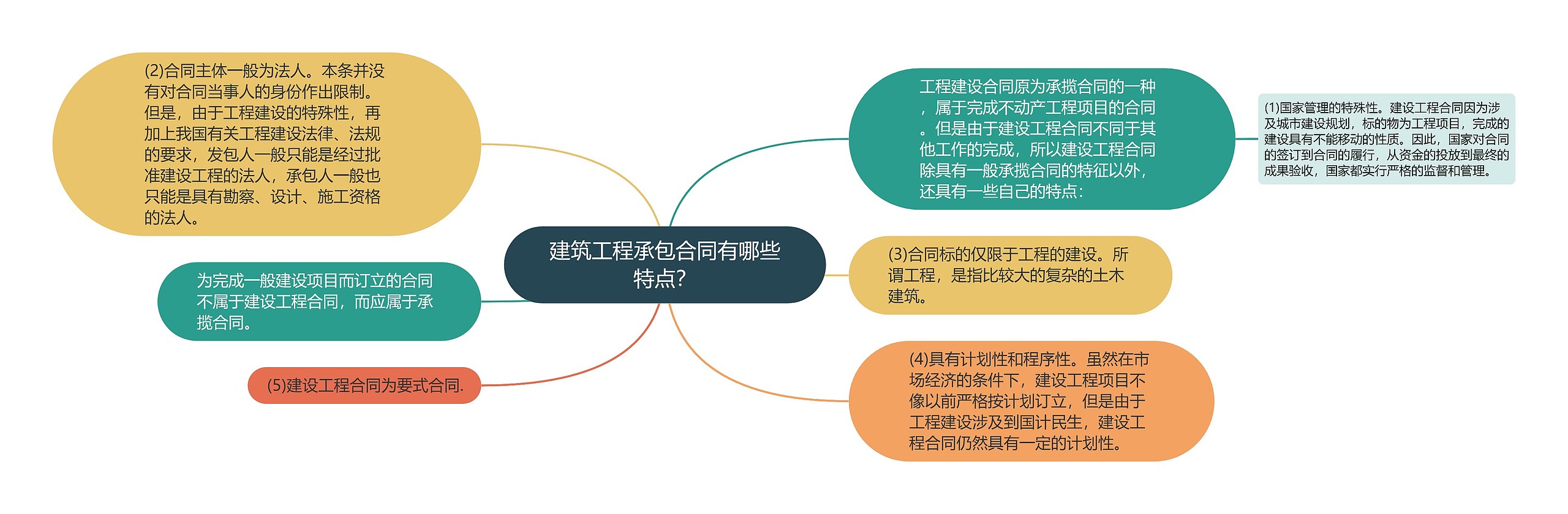 建筑工程承包合同有哪些特点?

工程建设合同原为承揽合同的一种，属于完成不动产工程项目的合同。但是由于建设工程合同不同于其他工作的完成，所以建设工程合同除具有一般承揽合同的特征以外，还具有一些自己的特点:

(1)国家管理的特殊性。建设工程合同因为涉及城市建设规划，标的物为工程项目，完成的建设具有不能移动的性质。因此，国家对合同的签订到合同的履行，从资金的投放到最终的成果验收，国家都实行严格的监督和管理。

(3)合同标的仅限于工程的建设。所谓工程，是指比较大的复杂的土木建筑。

(4)具有计划性和程序性。虽然在市场经济的条件下，建设工程项目不像以前严格按计划订立，但是由于工程建设涉及到国计民生，建设工程合同仍然具有一定的计划性。

(2)合同主体一般为法人。本条并没有对合同当事人的身份作出限制。但是，由于工程建设的特殊性，再加上我国有关工程建设法律、法规的要求，发包人一般只能是经过批准建设工程的法人，承包人一般也只能是具有勘察、设计、施工资格的法人。

为完成一般建设项目而订立的合同不属于建设工程合同，而应属于承揽合同。

(5)建设工程合同为要式合同.